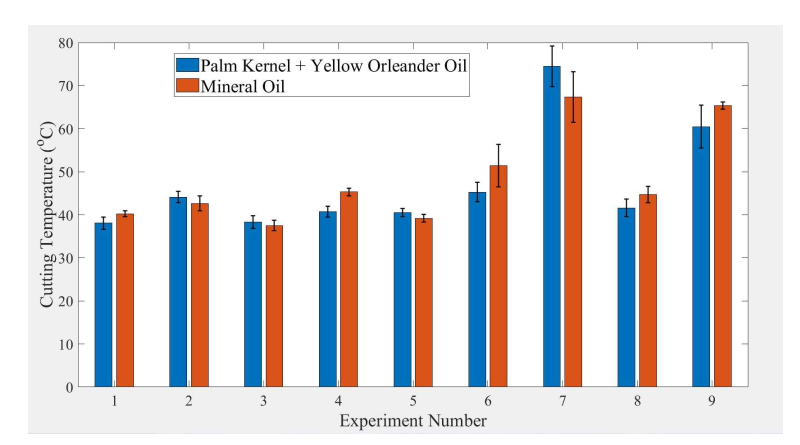 Palm Kernel + Yellow Orleander Oil
Mineral Oil

Cutting Temperature ($^{o}C$)

80
70
60
50
40
30
20
10
0

1
2
3
4
5
6
7
8
9

Experiment Number